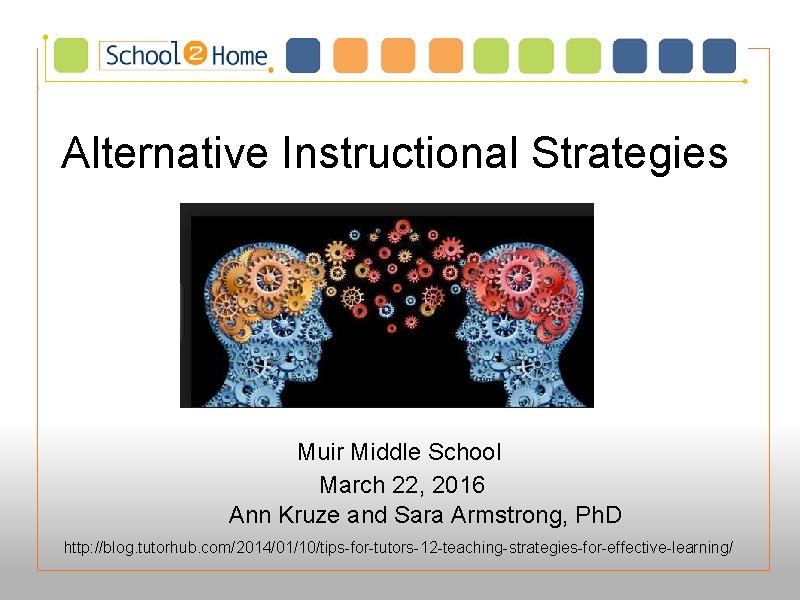 School 2 Home

Alternative Instructional Strategies

Muir Middle School
March 22, 2016
Ann Kruze and Sara Armstrong, PhD

http://blog.tutorhub.com/2014/01/10/tips-for-tutors-12-teaching-strategies-for-effective-learning/